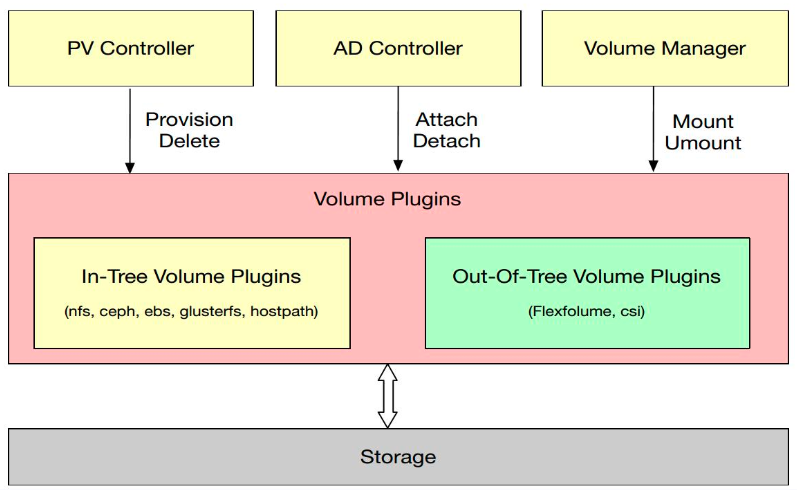 PV Controller

AD Controller

Volume Manager

Provision
Delete

Attach
Detach

Mount
Umount

Volume Plugins

In-Tree Volume Plugins

(nfs, ceph, ebs, glusterfs, hostpath)

Out-Of-Tree Volume Plugins

(Flexfolume, csi)

Storage